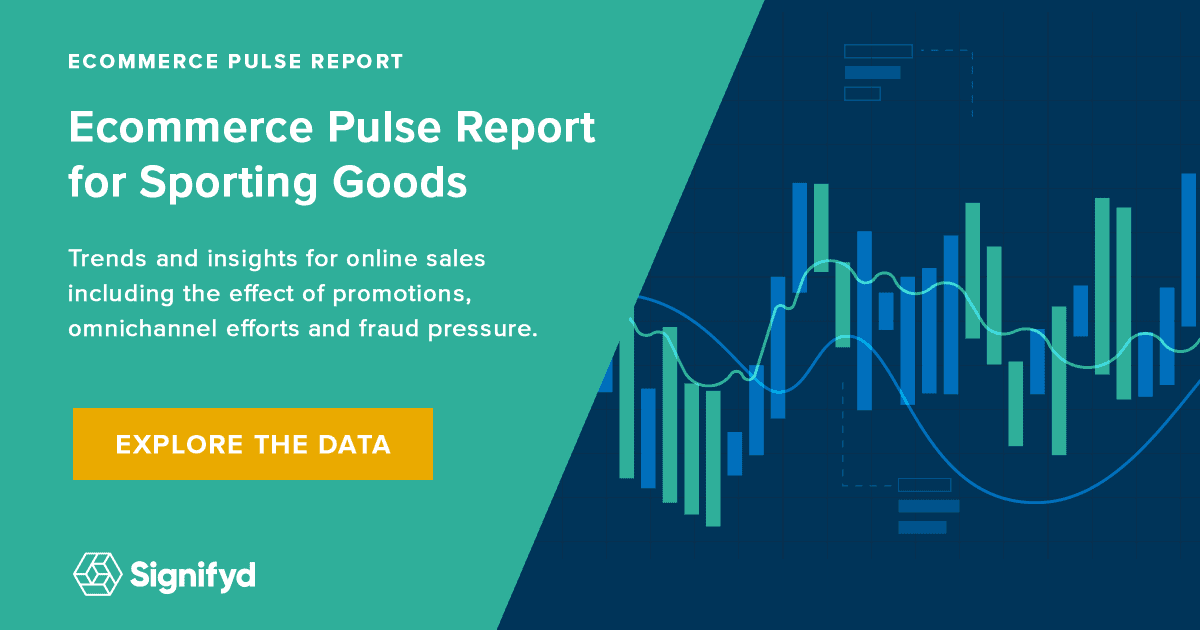 ECOMMERCE PULSE REPORT

Ecommerce Pulse Report for Sporting Goods

Trends and insights for online sales including the effect of promotions, omnichannel efforts and fraud pressure.

EXPLORE THE DATA

Signifyd